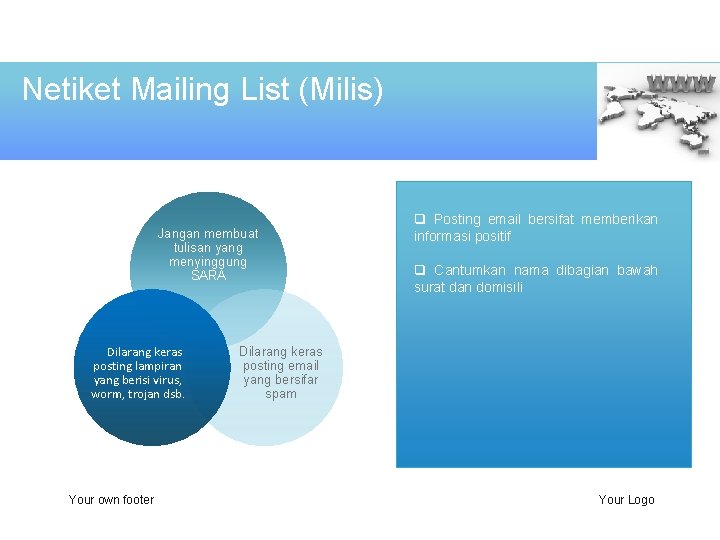 Netiket Mailing List (Milis)

WWW

Jangan membuat tulisan yang menyinggung SARA

Dilarang keras posting lampiran yang berisi virus, worm, trojan dsb.

Dilarang keras posting email yang bersifar spam

❑ Posting email bersifat memberikan informasi positif

❑ Cantumkan nama dibagian bawah surat dan domisili

Your own footer

Your Logo